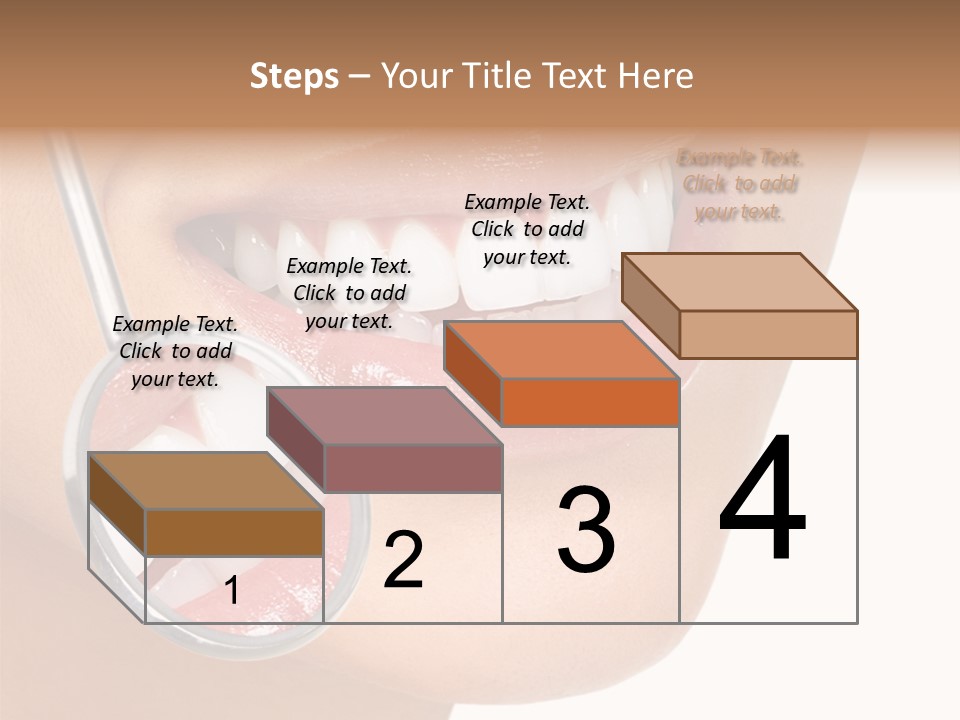 Steps – Your Title Text Here

Example Text. Click to add your text.

Example Text. Click to add your text.

Example Text. Click to add your text.

Example Text. Click to add your text.

1

2

3

4